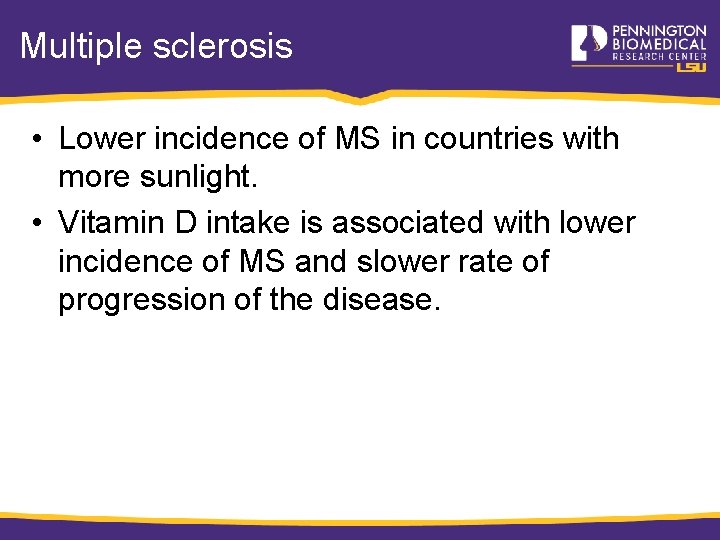 Multiple sclerosis

PENNINGTON BIOMEDICAL RESEARCH CENTER LSU

• Lower incidence of MS in countries with more sunlight.
• Vitamin D intake is associated with lower incidence of MS and slower rate of progression of the disease.